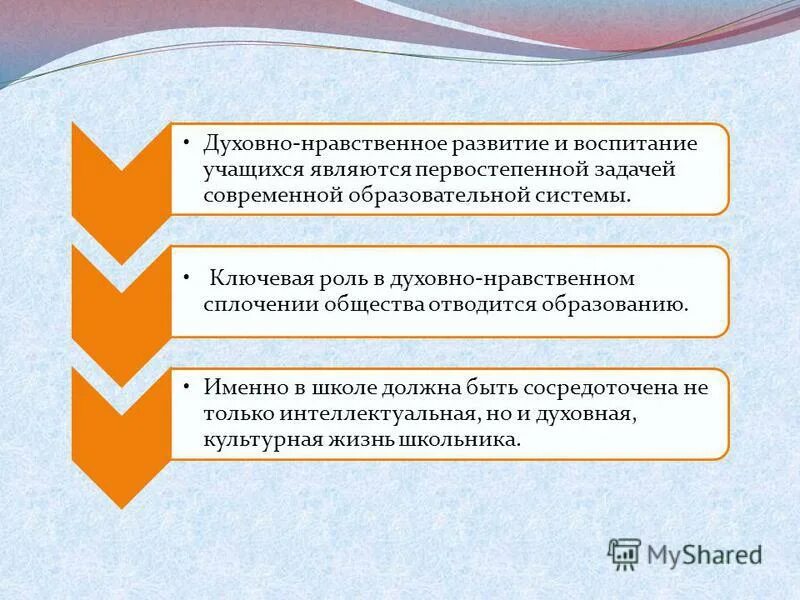 • Духовно-нравственное развитие и воспитание учащихся являются первостепенной задачей современной образовательной системы.

• Ключевая роль в духовно-нравственном сплочении общества отводится образованию.

• Именно в школе должна быть сосредоточена не только интеллектуальная, но и духовная, культурная жизнь школьника.

MyShared